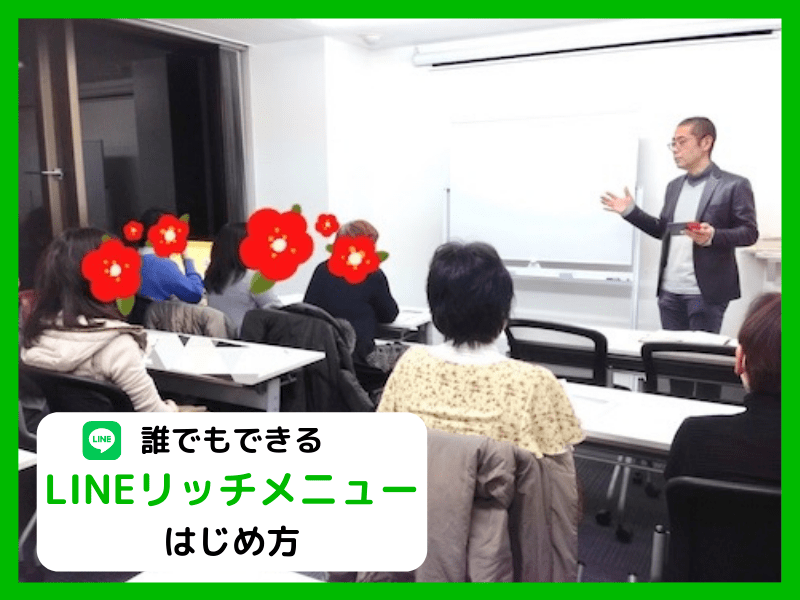 LINE

誰でもできる

LINEリッチメニュー

はじめ方